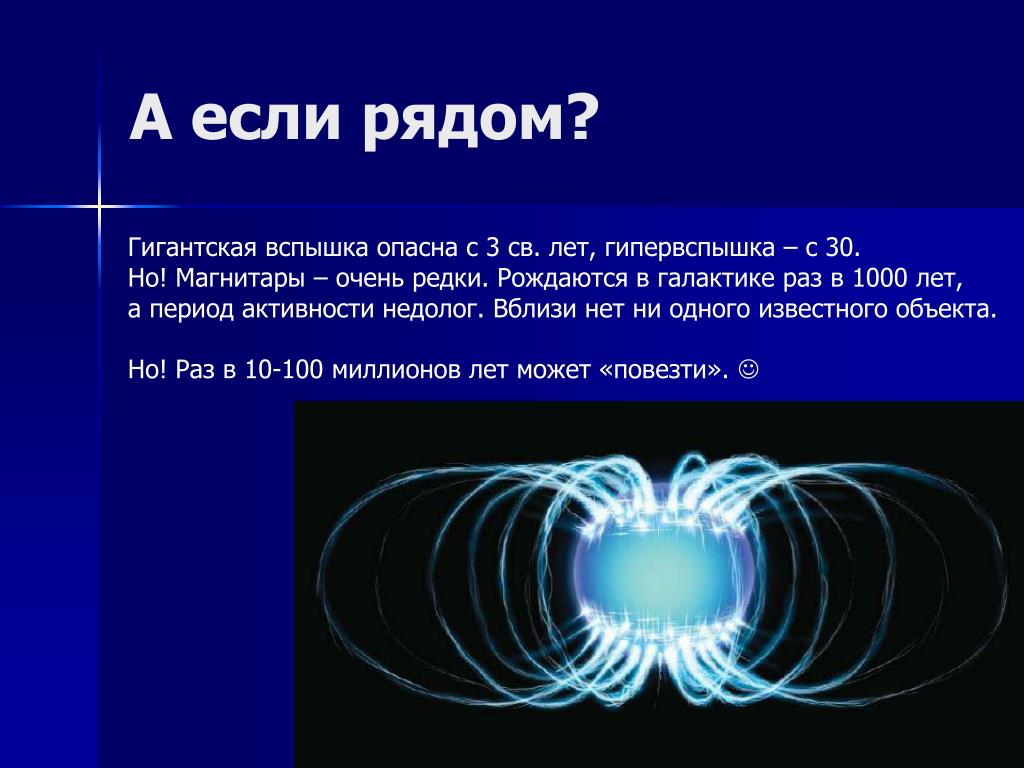 А если рядом?

Гигантская вспышка опасна с 3 св. лет, гипервспышка – с 30.
Но! Магнитары – очень редки. Рождаются в галактике раз в 1000 лет, а период активности недолог. Вблизи нет ни одного известного объекта.

Но! Раз в 10-100 миллионов лет может «повезти». ☺